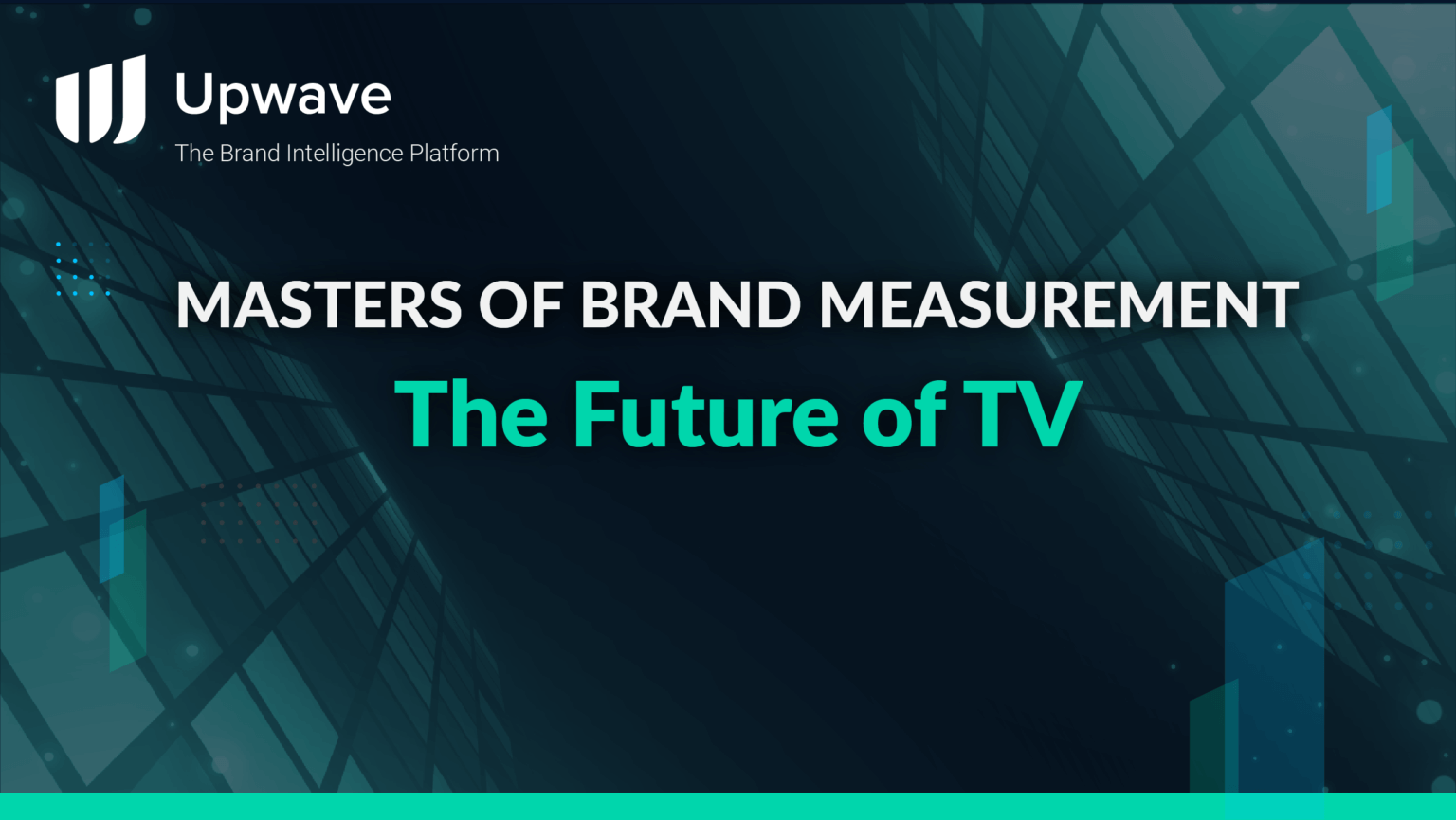 Upwave
The Brand Intelligence Platform

MASTERS OF BRAND MEASUREMENT
The Future of TV